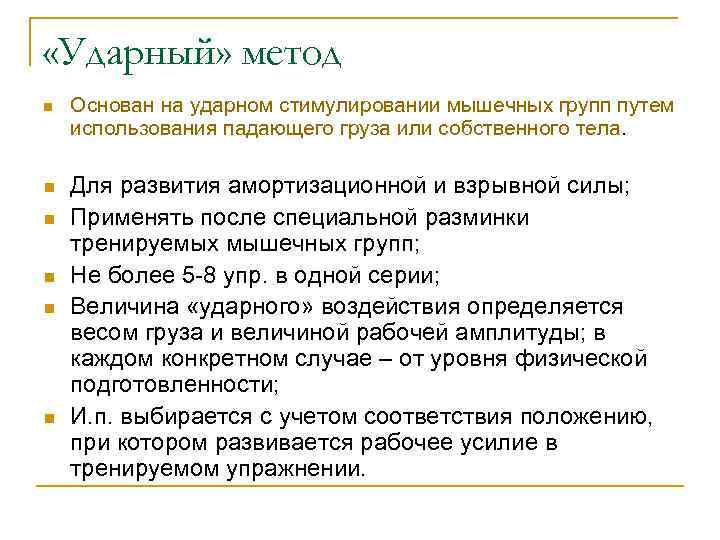 «Ударный» метод

Основан на ударном стимулировании мышечных групп путем использования падающего груза или собственного тела.

Для развития амортизационной и взрывной силы;

Применять после специальной разминки тренируемых мышечных групп;

Не более 5-8 упр. в одной серии;

Величина «ударного» воздействия определяется весом груза и величиной рабочей амплитуды; в каждом конкретном случае – от уровня физической подготовленности;

И.п. выбирается с учетом соответствия положению, при котором развивается рабочее усилие в тренируемом упражнении.